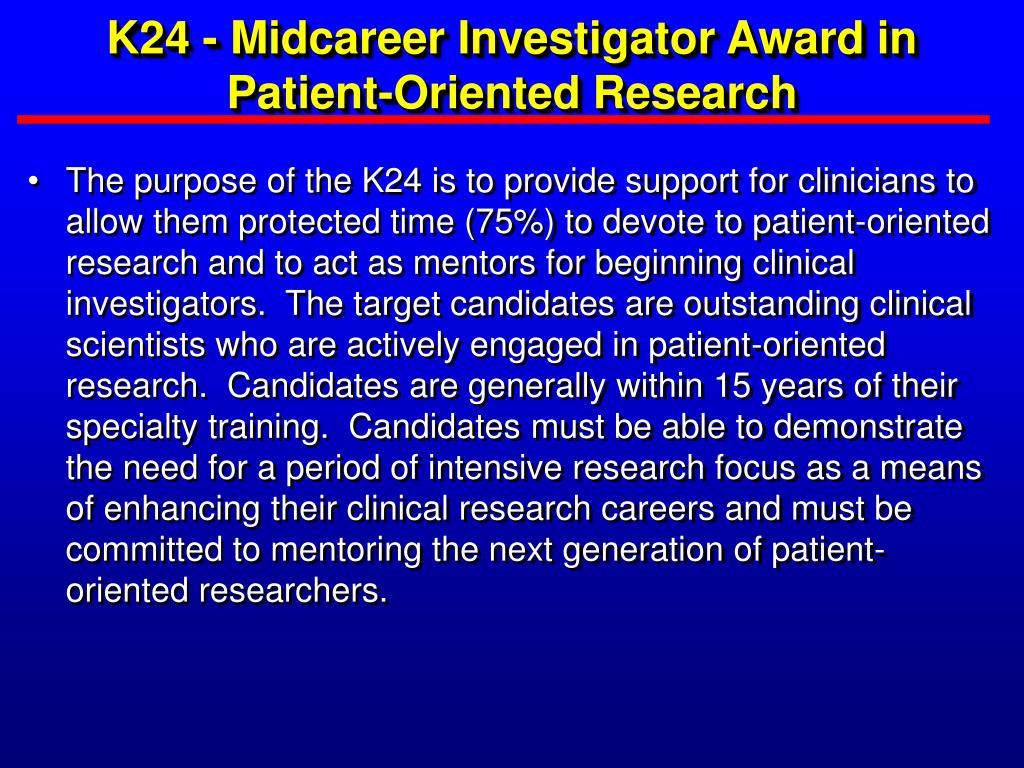 K24 - Midcareer Investigator Award in Patient-Oriented Research

• The purpose of the K24 is to provide support for clinicians to allow them protected time (75%) to devote to patient-oriented research and to act as mentors for beginning clinical investigators. The target candidates are outstanding clinical scientists who are actively engaged in patient-oriented research. Candidates are generally within 15 years of their specialty training. Candidates must be able to demonstrate the need for a period of intensive research focus as a means of enhancing their clinical research careers and must be committed to mentoring the next generation of patient-oriented researchers.